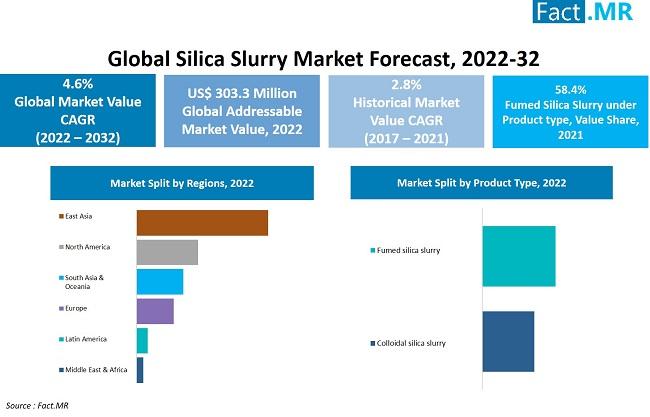 Fact.MR

Global Silica Slurry Market Forecast, 2022-32

4.6%
Global Market Value CAGR
(2022 – 2032)

US$ 303.3 Million
Global Addressable Market Value, 2022

2.8%
Historical Market Value CAGR
(2017 – 2021)

58.4%
Fumed Silica Slurry under Product type, Value Share, 2021

Market Split by Regions, 2022

East Asia
North America
South Asia & Oceania
Europe
Latin America
Middle East & Africa

Market Split by Product Type, 2022

Fumed silica slurry
Colloidal silica slurry

Source : Fact.MR